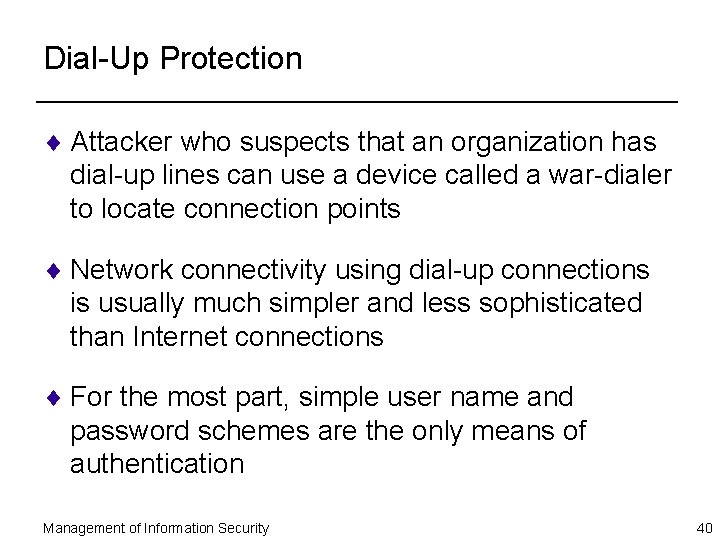 Dial-Up Protection

♦ Attacker who suspects that an organization has dial-up lines can use a device called a war-dialer to locate connection points

♦ Network connectivity using dial-up connections is usually much simpler and less sophisticated than Internet connections

♦ For the most part, simple user name and password schemes are the only means of authentication

Management of Information Security

40